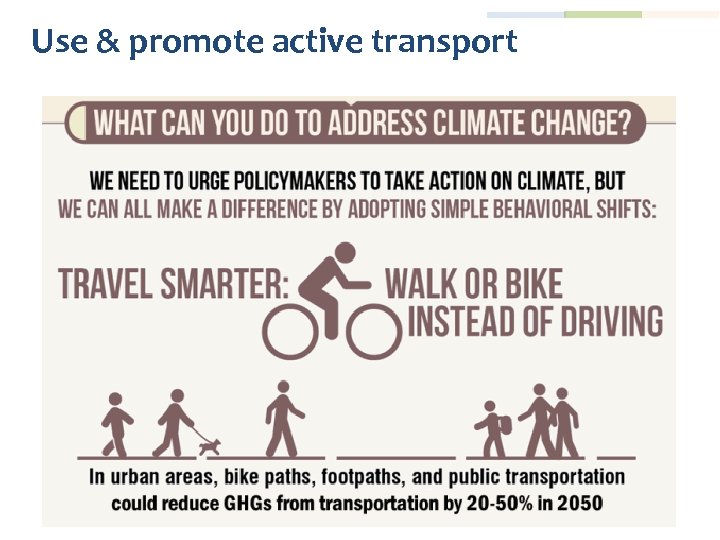 Use & promote active transport

WHAT CAN YOU DO TO ADDRESS CLIMATE CHANGE?

WE NEED TO URGE POLICYMAKERS TO TAKE ACTION ON CLIMATE, BUT WE CAN ALL MAKE A DIFFERENCE BY ADOPTING SIMPLE BEHAVIORAL SHIFTS:

TRAVEL SMARTER: WALK OR BIKE INSTEAD OF DRIVING

In urban areas, bike paths, footpaths, and public transportation could reduce GHGs from transportation by 20-50% in 2050